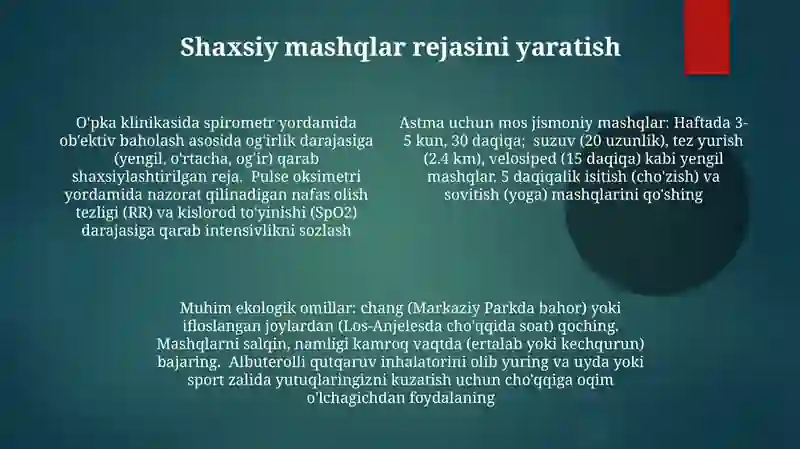 Shaxsiy mashqlar rejasini yaratish

O'pka klinikasida spirometr yordamida ob'ektiv baholash asosida og'irlik darajasiga (yengil, o'rtacha, og'ir) qarab shaxsiylashtirilgan reja. Pulse oksimetri yordamida nazorat qilinadigan nafas olish tezligi (RR) va kislorod to'yinishi (SpO2) darajasiga qarab intensivlikni sozlash

Astma uchun mos jismoniy mashqlar: Haftada 3-5 kun, 30 daqiqa; suzuv (20 uzunlik), tez yurish (2.4 km), velosiped (15 daqiqa) kabi yengil mashqlar. 5 daqiqalik isitish (cho'zish) va sovitish (yoga) mashqlarini qo'shing

Muhim ekologik omillar: chang (Markaziy Parkda bahor) yoki ifloslangan joylardan (Los-Anjelesda cho'qqida soat) qoching. Mashqlarni salqin, namligi kamroq vaqtda (ertalab yoki kechqurun) bajaring. Albuterolli qutqaruv inhalatorini olib yuring va uyda yoki sport zalida yutuqlaringizni kuzatish uchun cho'qqiga oqim o'lchagichdan foydalaning